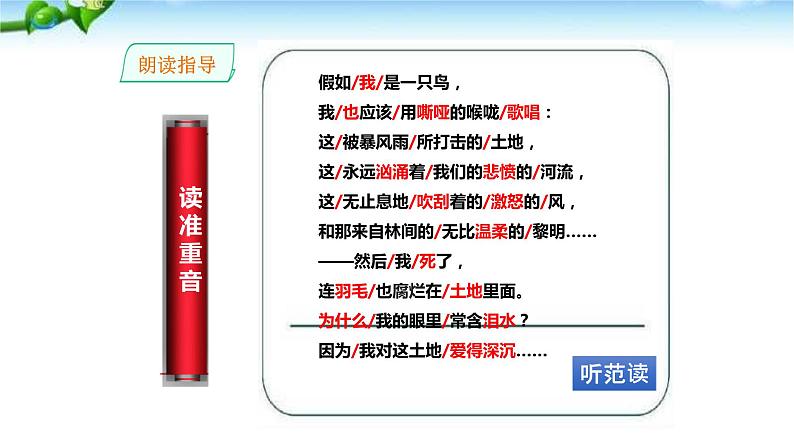 朗读指导

读准重音

假如/我/是一只鸟，
我/也应该/用嘶哑的喉咙/歌唱：
这/被暴风雨/所打击的/土地，
这/永远汹涌着/我们的悲愤的/河流，
这/无止息地/吹刮着的/激怒的/风，
和那来自林间的/无比温柔的/黎明……
——然后/我/死了，
连羽毛/也腐烂在/土地里面。
为什么/我的眼里/常含泪水？
因为/我对这土地/爱得深沉……

听范读